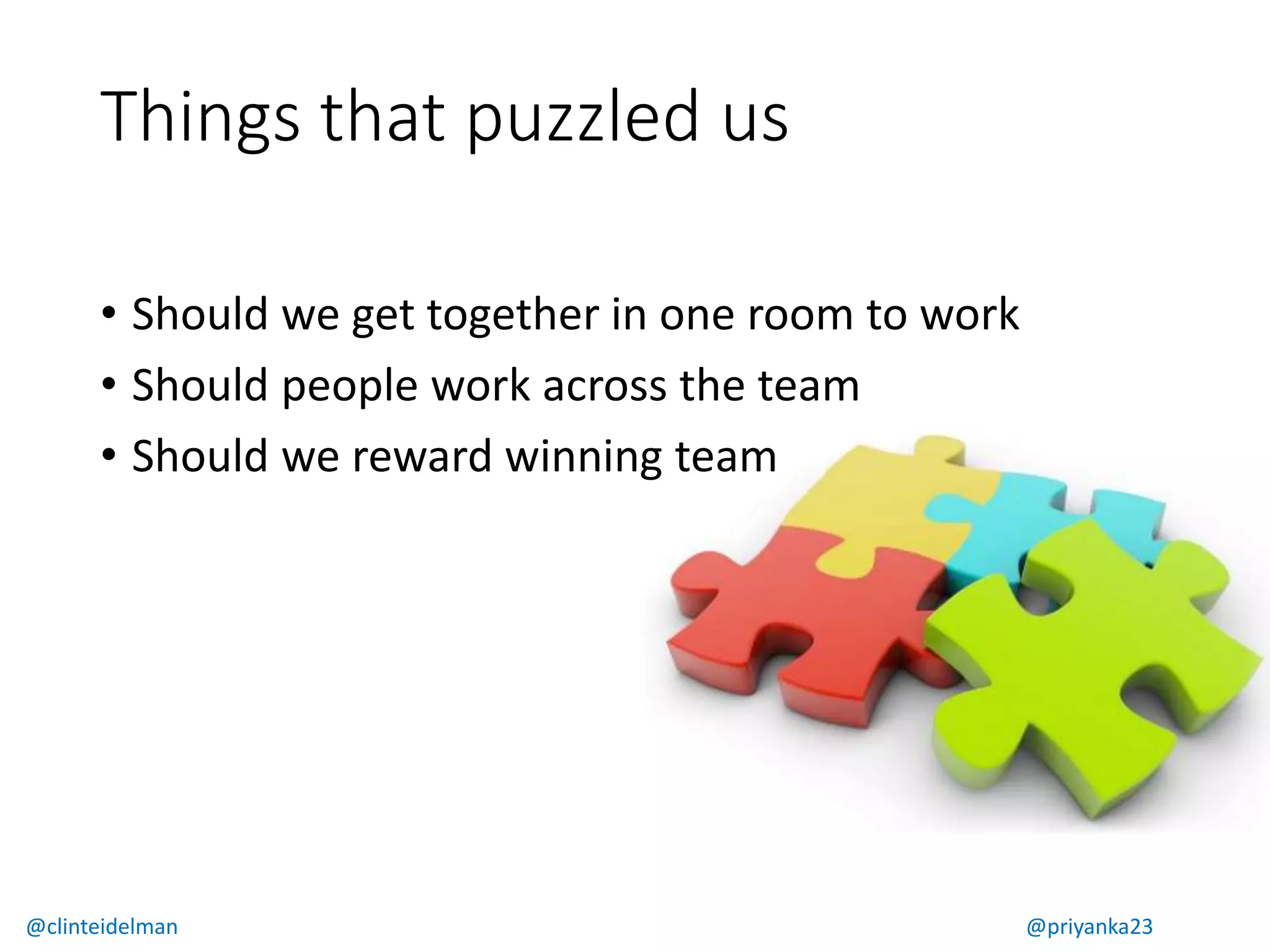 Things that puzzled us

• Should we get together in one room to work
• Should people work across the team
• Should we reward winning team

@clinteidelman

@priyanka23